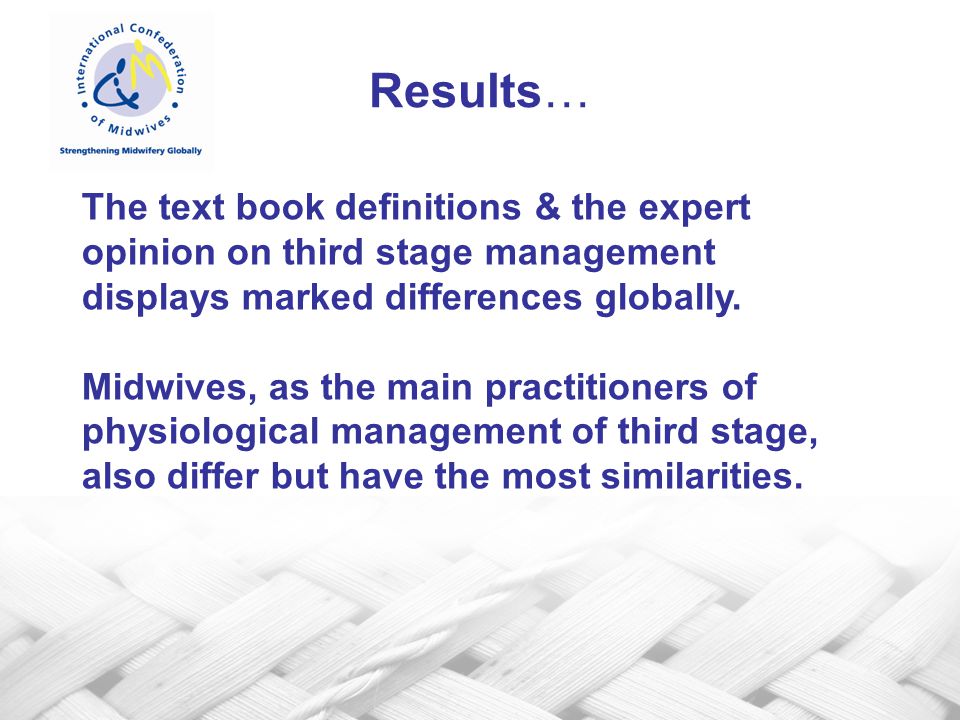 International Confederation of Midwives
Strengthening Midwifery Globally

Results…

The text book definitions & the expert opinion on third stage management displays marked differences globally.

Midwives, as the main practitioners of physiological management of third stage, also differ but have the most similarities.